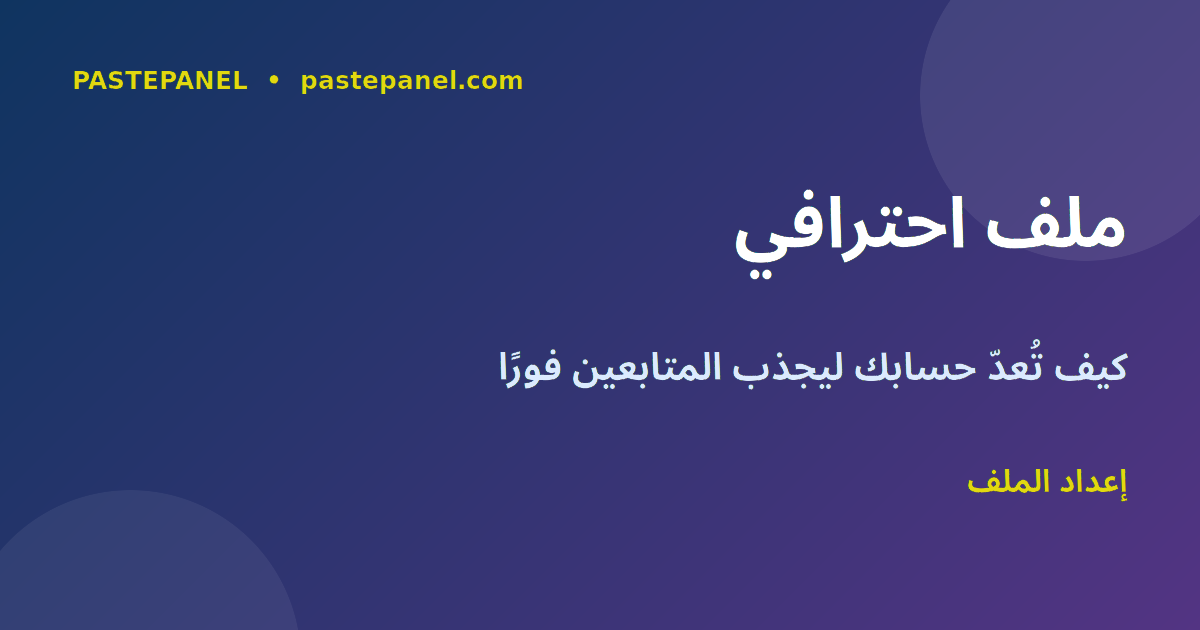 PASTEPANEL • pastepanel.com

ملف احترافي

كيف تُعدّ حسابك ليجذب المتابعين فورًا

إعداد الملف